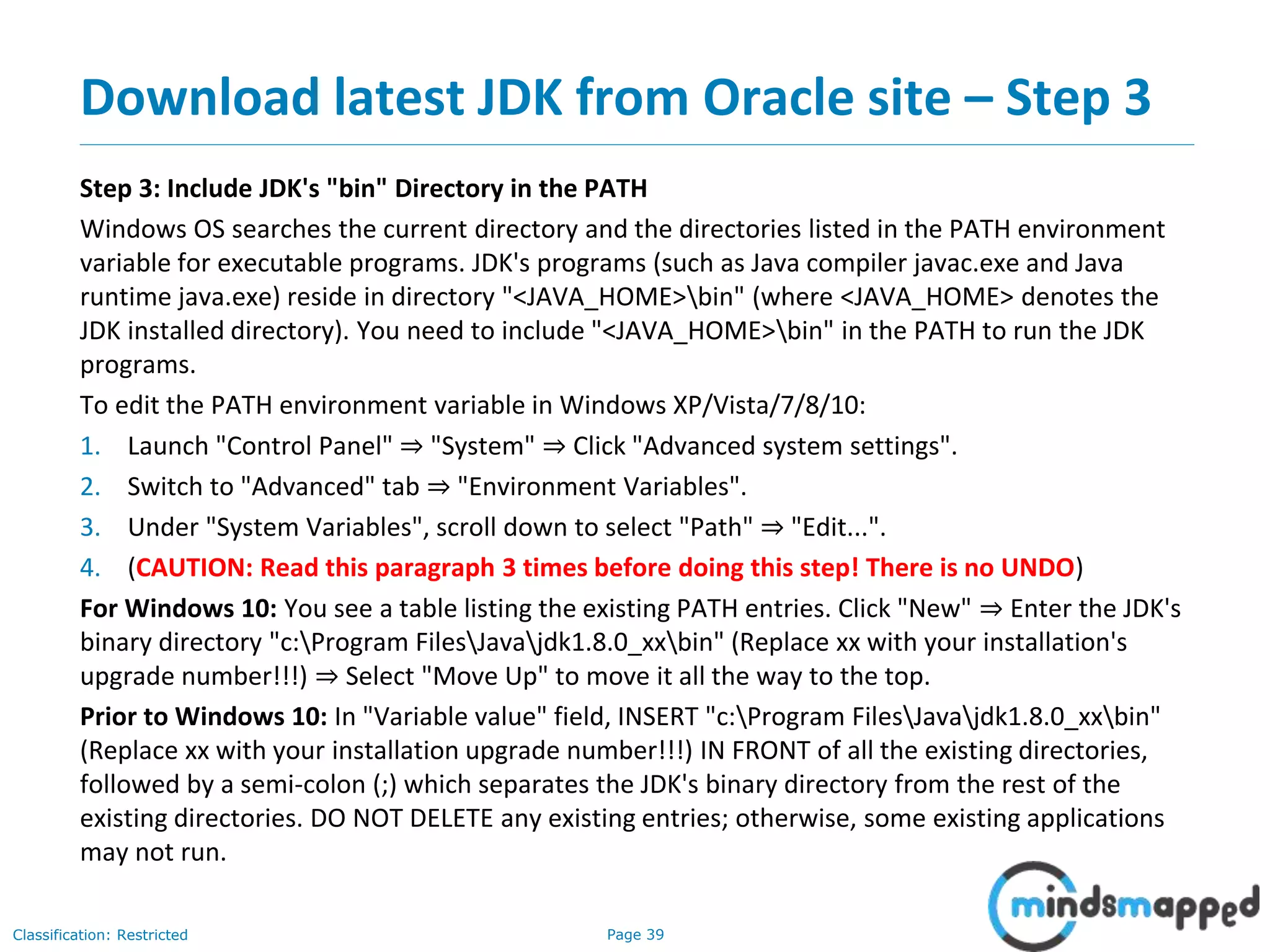 Download latest JDK from Oracle site – Step 3

Step 3: Include JDK's "bin" Directory in the PATH

Windows OS searches the current directory and the directories listed in the PATH environment variable for executable programs. JDK's programs (such as Java compiler javac.exe and Java runtime java.exe) reside in directory "<JAVA_HOME>\bin" (where <JAVA_HOME> denotes the JDK installed directory). You need to include "<JAVA_HOME>\bin" in the PATH to run the JDK programs.

To edit the PATH environment variable in Windows XP/Vista/7/8/10:

1. Launch "Control Panel" ⇒ "System" ⇒ Click "Advanced system settings".
2. Switch to "Advanced" tab ⇒ "Environment Variables".
3. Under "System Variables", scroll down to select "Path" ⇒ "Edit...".
4. (CAUTION: Read this paragraph 3 times before doing this step! There is no UNDO)

For Windows 10: You see a table listing the existing PATH entries. Click "New" ⇒ Enter the JDK's binary directory "c:\Program Files\Java\jdk1.8.0_xx\bin" (Replace xx with your installation's upgrade number!!!) ⇒ Select "Move Up" to move it all the way to the top.

Prior to Windows 10: In "Variable value" field, INSERT "c:\Program Files\Java\jdk1.8.0_xx\bin" (Replace xx with your installation upgrade number!!!) IN FRONT of all the existing directories, followed by a semi-colon (;) which separates the JDK's binary directory from the rest of the existing directories. DO NOT DELETE any existing entries; otherwise, some existing applications may not run.

Classification: Restricted

Page 39

mindsmapped